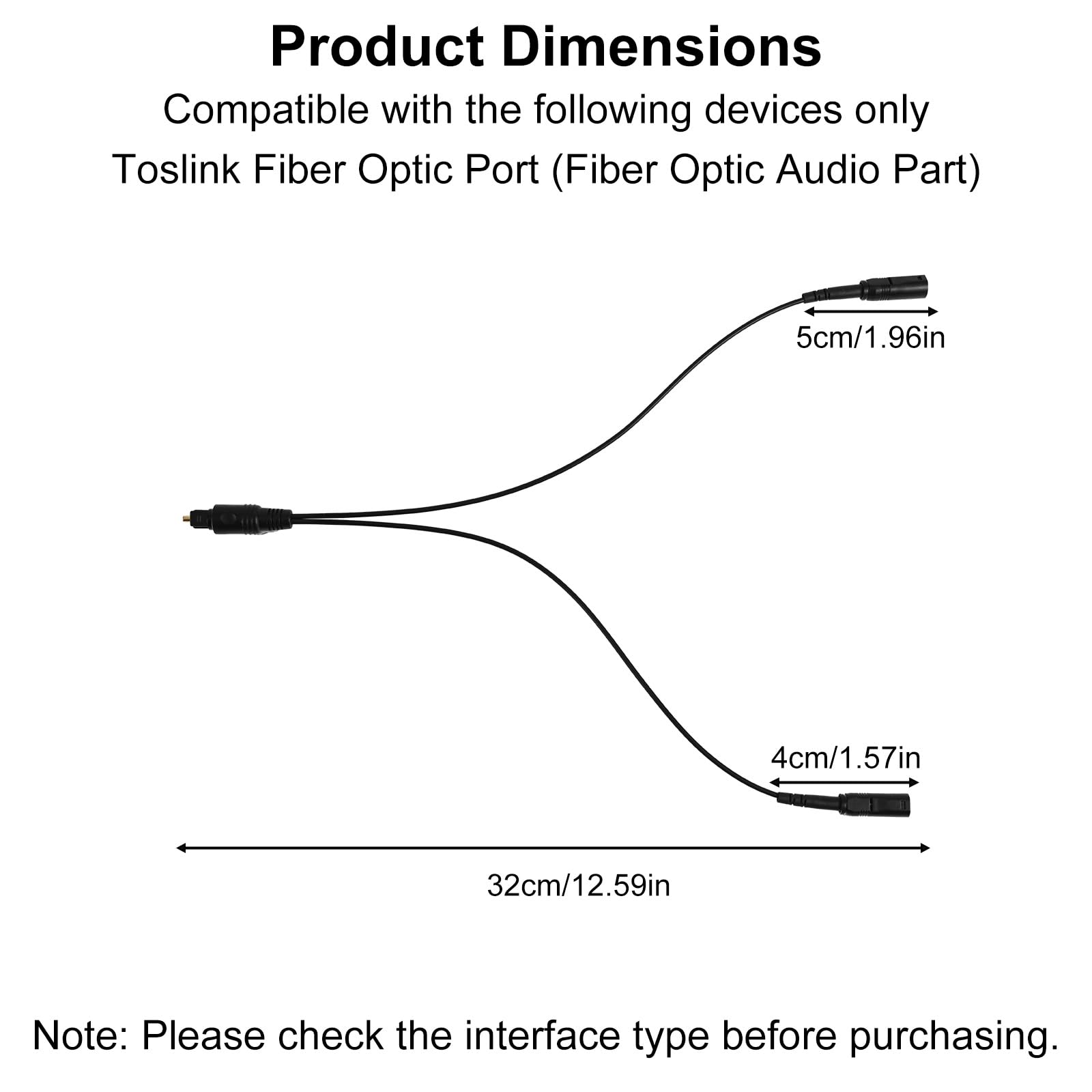 Product Dimensions

Compatible with the following devices only

Toslink Fiber Optic Port (Fiber Optic Audio Part)

5cm/1.96in

4cm/1.57in

32cm/12.59in

Note: Please check the interface type before purchasing.